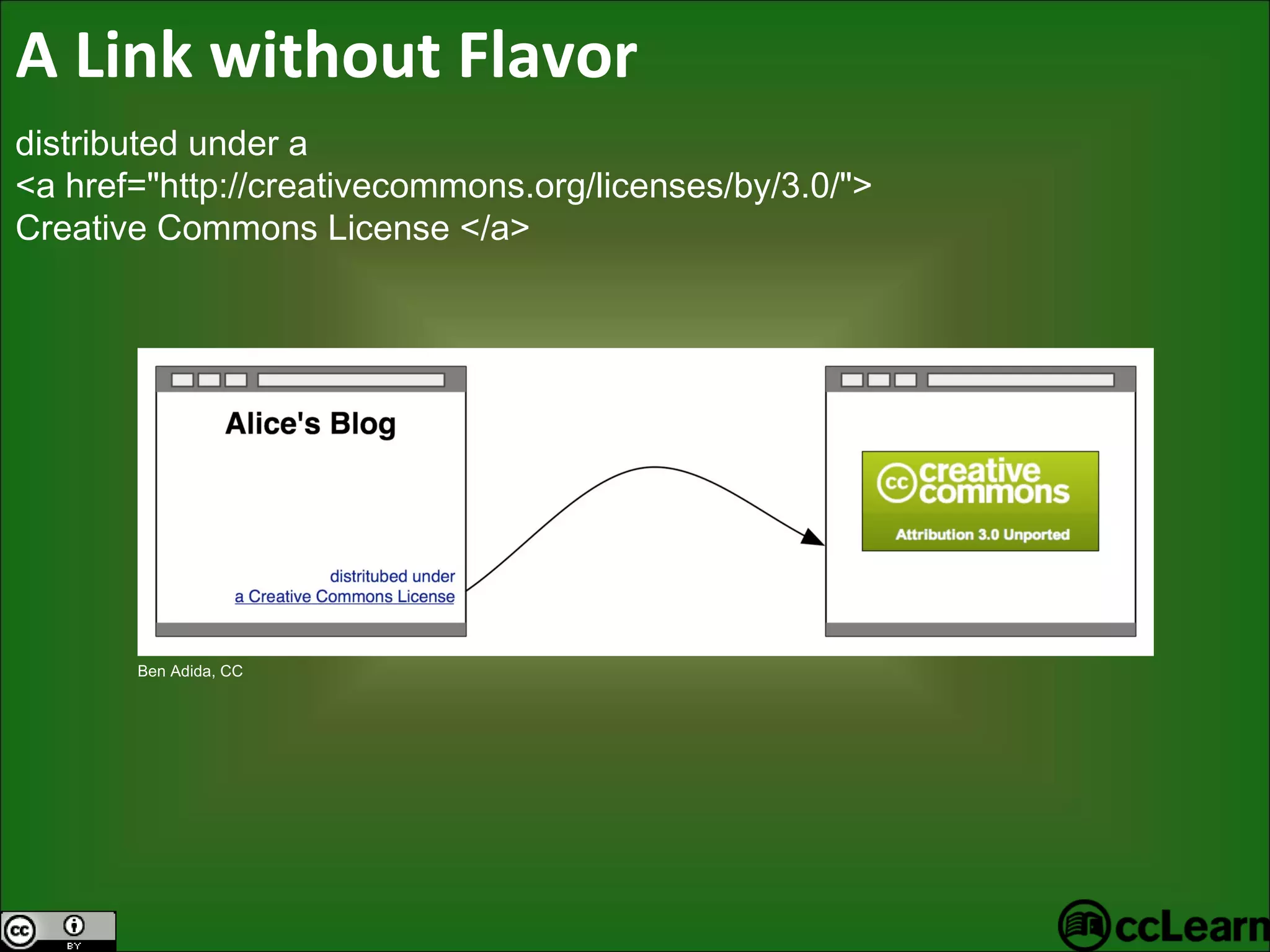 A Link without Flavor

distributed under a
<a href="http://creativecommons.org/licenses/by/3.0/">
Creative Commons License </a>

Alice's Blog

distritubed under
a Creative Commons License

cc creative commons

Attribution 3.0 Unported

Ben Adida, CC

cc BY

ccLearn